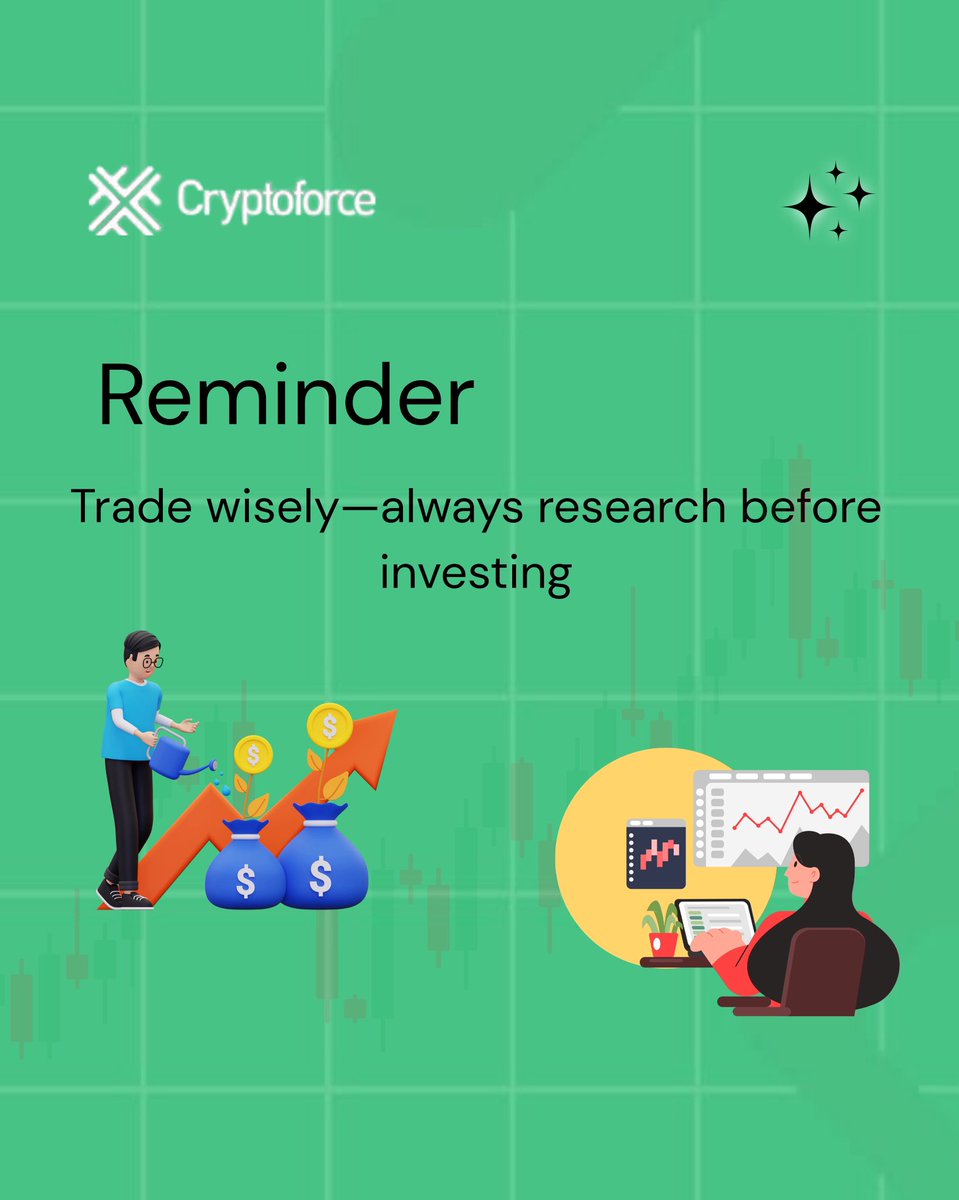 Cryptoforce

Reminder

Trade wisely—always research before investing

$

$

$

$